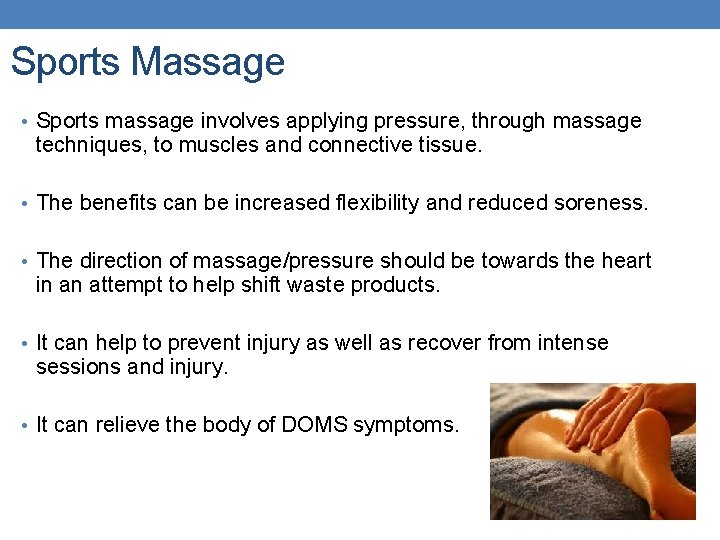 Sports Massage

• Sports massage involves applying pressure, through massage techniques, to muscles and connective tissue.

• The benefits can be increased flexibility and reduced soreness.

• The direction of massage/pressure should be towards the heart in an attempt to help shift waste products.

• It can help to prevent injury as well as recover from intense sessions and injury.

• It can relieve the body of DOMS symptoms.